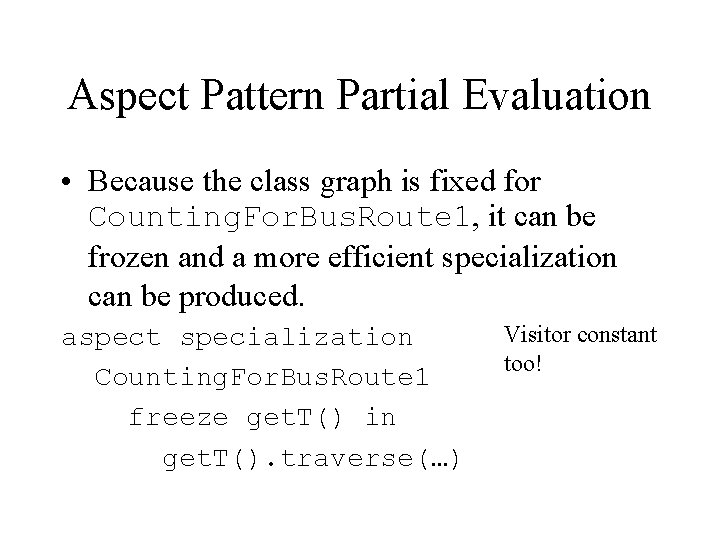 Aspect Pattern Partial Evaluation

• Because the class graph is fixed for CountingForBusRoute1, it can be frozen and a more efficient specialization can be produced.

aspect specialization
CountingForBusRoute1
freeze getT() in
getT().traverse(…)

Visitor constant too!